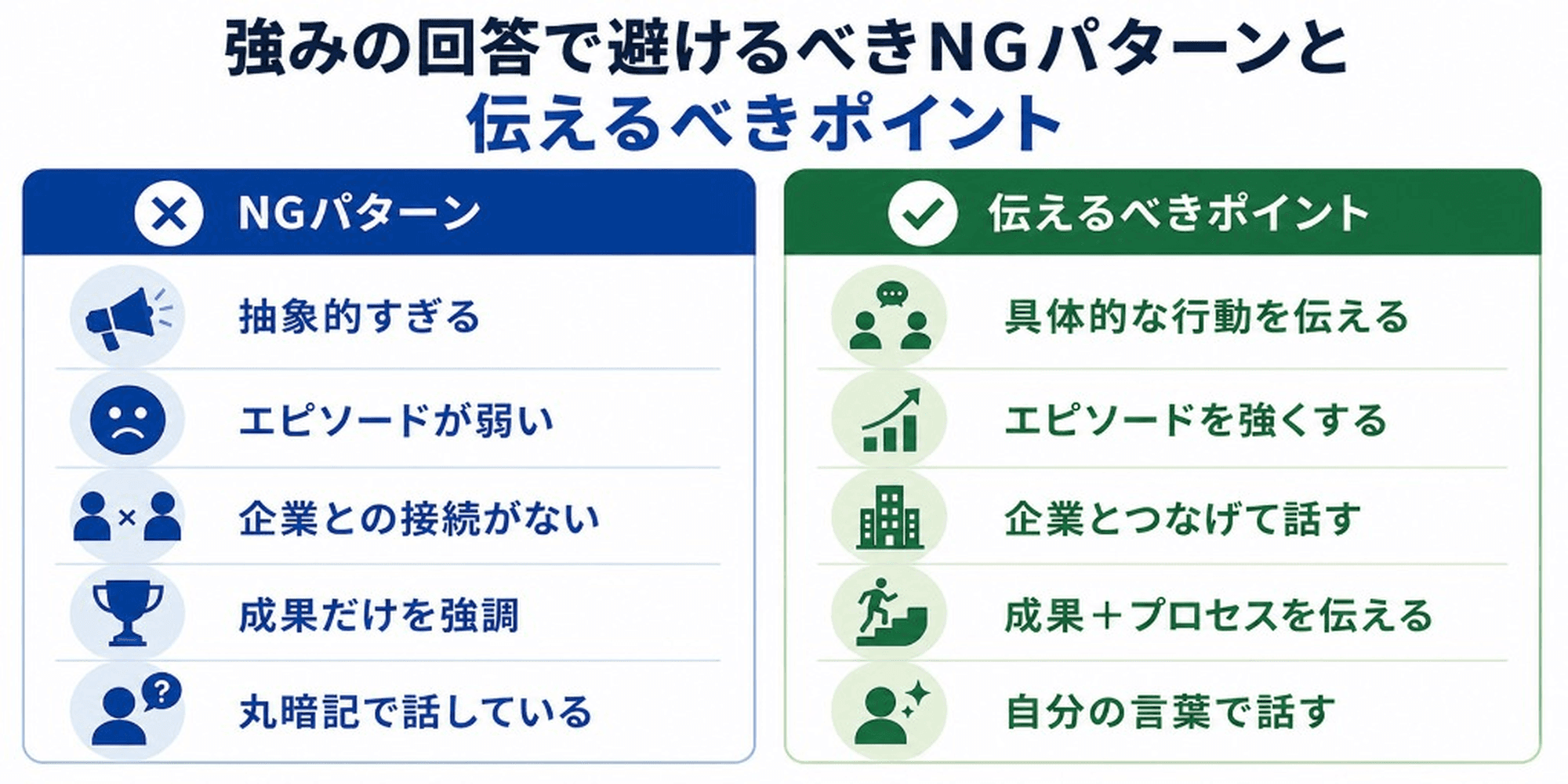 強みの回答で避けるべきNGパターンと
伝えるべきポイント

NGパターン

抽象的すぎる

エピソードが弱い

企業との接続がない

成果だけを強調

丸暗記で話している

伝えるべきポイント

具体的な行動を伝える

エピソードを強くする

企業とつなげて話す

成果＋プロセスを伝える

自分の言葉で話す